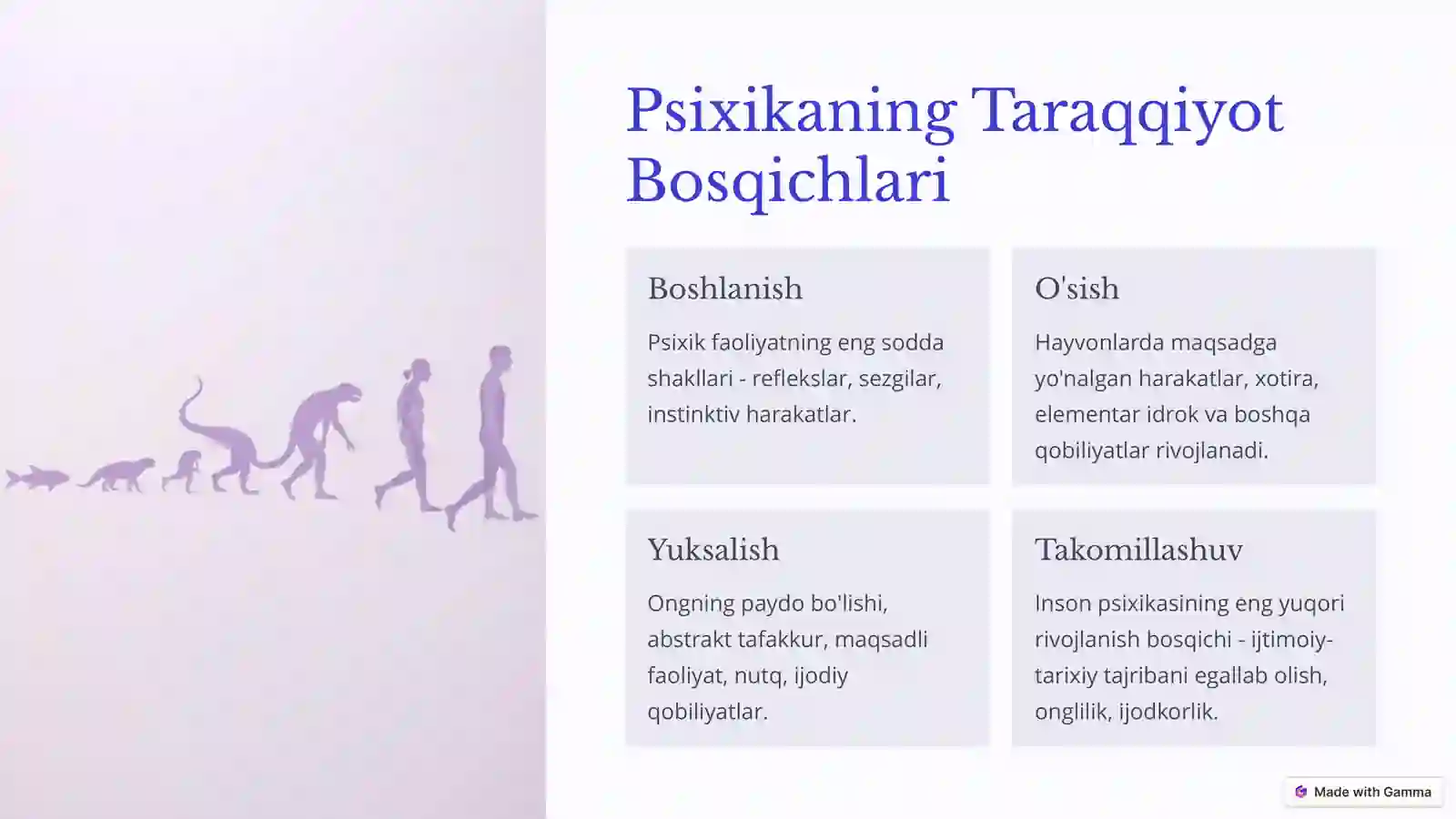 Psixikaning Taraqqiyot Bosqichlari

Boshlanish

Psixik faoliyatning eng sodda shakllari - reflekslar, sezgilar, instinktiv harakatlar.

O'sish

Hayvonlarda maqsadga yo'nalgan harakatlar, xotira, elementar idrok va boshqa qobiliyatlar rivojlanadi.

Yuksalish

Ongning paydo bo'lishi, abstrakt tafakkur, maqsadli faoliyat, nutq, ijodiy qobiliyatlar.

Takomillashuv

Inson psixikasining eng yuqori rivojlanish bosqichi - ijtimoiy-tarixiy tajribani egallab olish, onglilik, ijodkorlik.

Made with Gamma